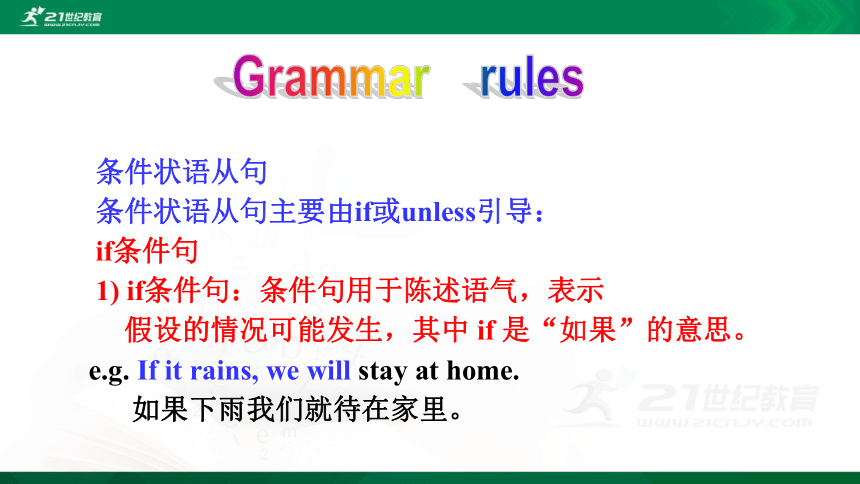 21世纪教育
WWW.21CNJY.COM

Grammar rules

条件状语从句
条件状语从句主要由if或unless引导：
if条件句
1) if条件句：条件句用于陈述语气，表示假设的情况可能发生，其中 if 是“如果”的意思。
e.g. If it rains, we will stay at home.
如果下雨我们就待在家里。

21世纪教育
WWW.21CNJY.COM